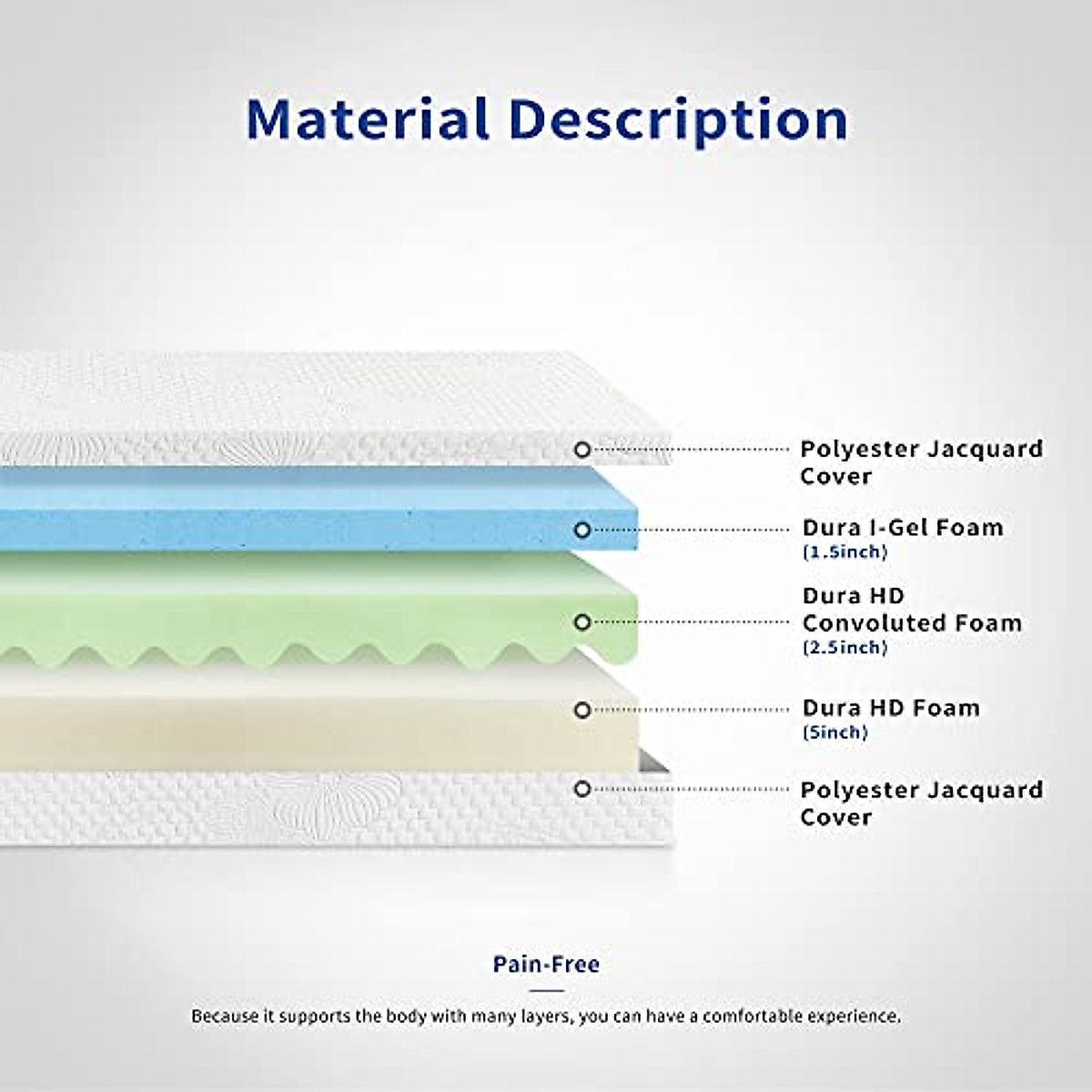 Material Description

Polyester Jacquard Cover

Dura I-Gel Foam
(1.5inch)

Dura HD Convoluted Foam
(2.5inch)

Dura HD Foam
(5inch)

Polyester Jacquard Cover

Pain-Free

Because it supports the body with many layers, you can have a comfortable experience.